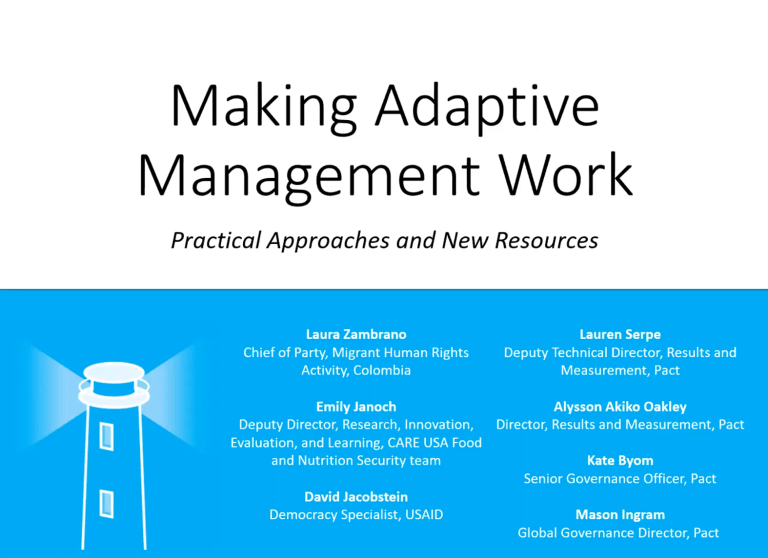 Making Adaptive Management Work

Practical Approaches and New Resources

Laura Zambrano
Chief of Party, Migrant Human Rights Activity, Colombia

Emily Janoch
Deputy Director, Research, Innovation, Evaluation, and Learning, CARE USA Food and Nutrition Security team

David Jacobstein
Democracy Specialist, USAID

Lauren Serpe
Deputy Technical Director, Results and Measurement, Pact

Alysson Akiko Oakley
Director, Results and Measurement, Pact

Kate Byom
Senior Governance Officer, Pact

Mason Ingram
Global Governance Director, Pact